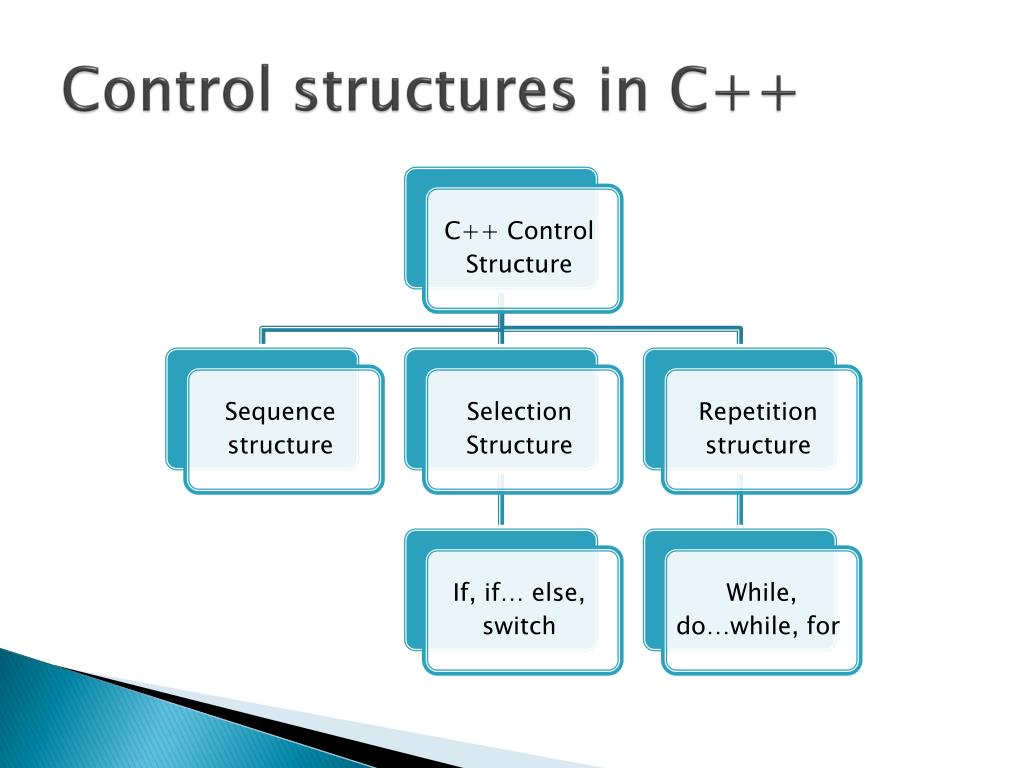 Control structures in C++

C++ Control Structure

Sequence structure

Selection Structure

Repetition structure

If, if… else, switch

While, do…while, for